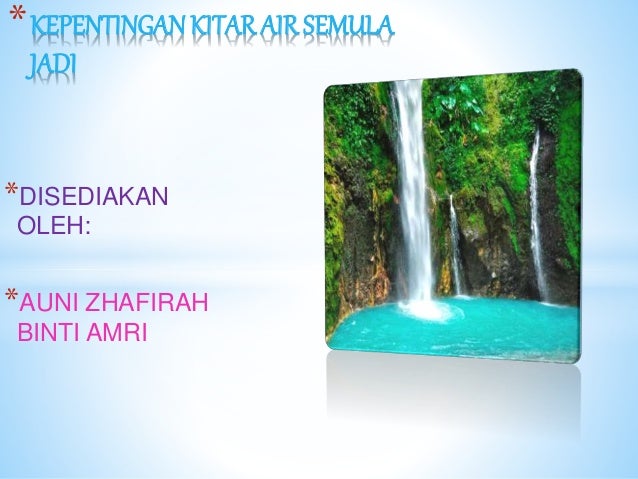 *KEPENTINGAN KITAR AIR SEMULA JADI

*DISEDIAKAN OLEH:

*AUNI ZHAFIRAH BINTI AMRI